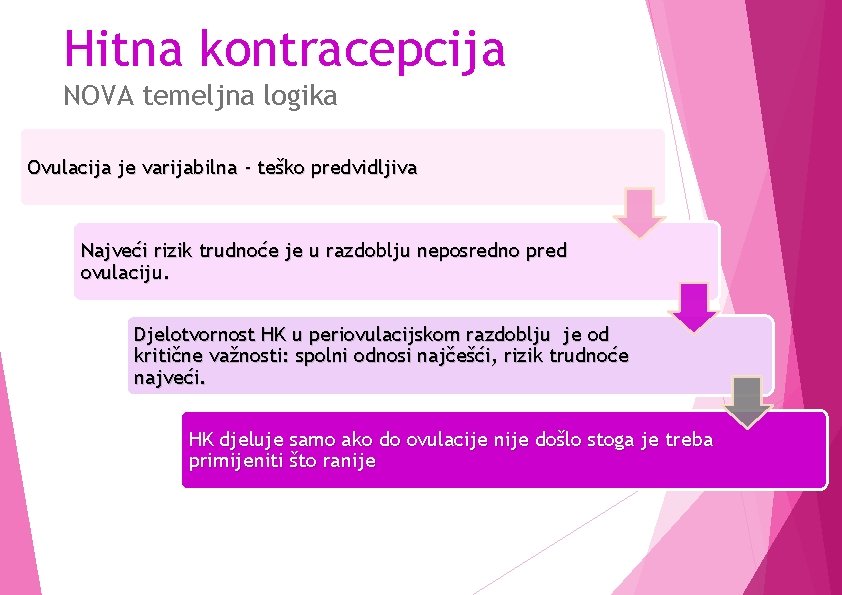 Hitna kontracepcija
NOVA temeljna logika

Ovulacija je varijabilna - teško predvidljiva

Najveći rizik trudnoće je u razdoblju neposredno pred ovulaciju.

Djelotvornost HK u periovulacijskom razdoblju je od kritične važnosti: spolni odnosi najčešći, rizik trudnoće najveći.

HK djeluje samo ako do ovulacije nije došlo stoga je treba primijeniti što ranije